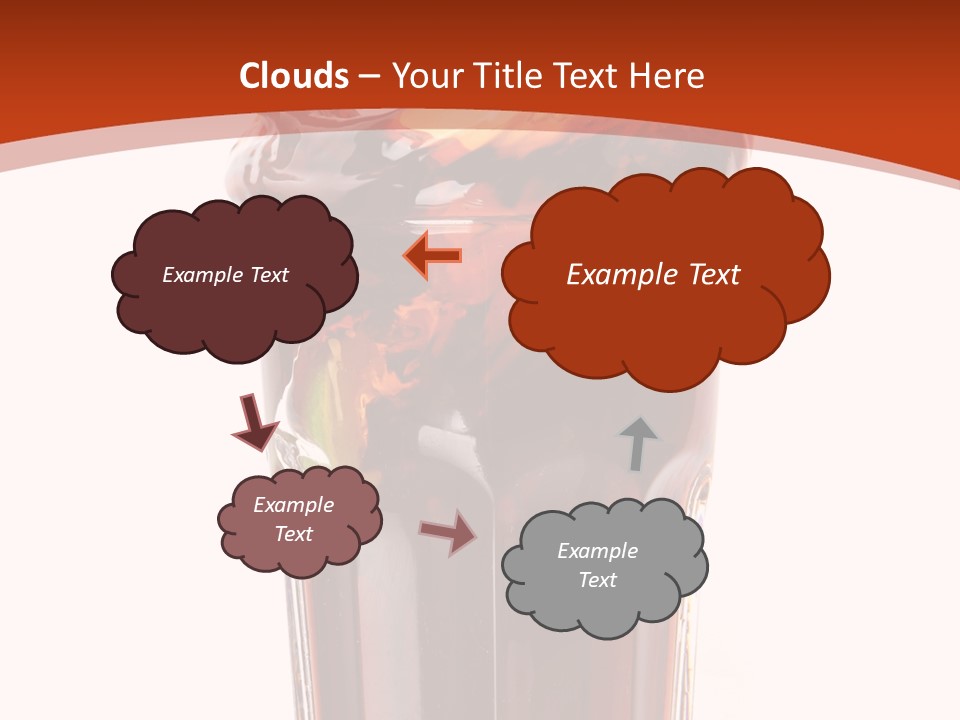 Clouds – Your Title Text Here

Example Text

Example Text

Example Text

Example Text